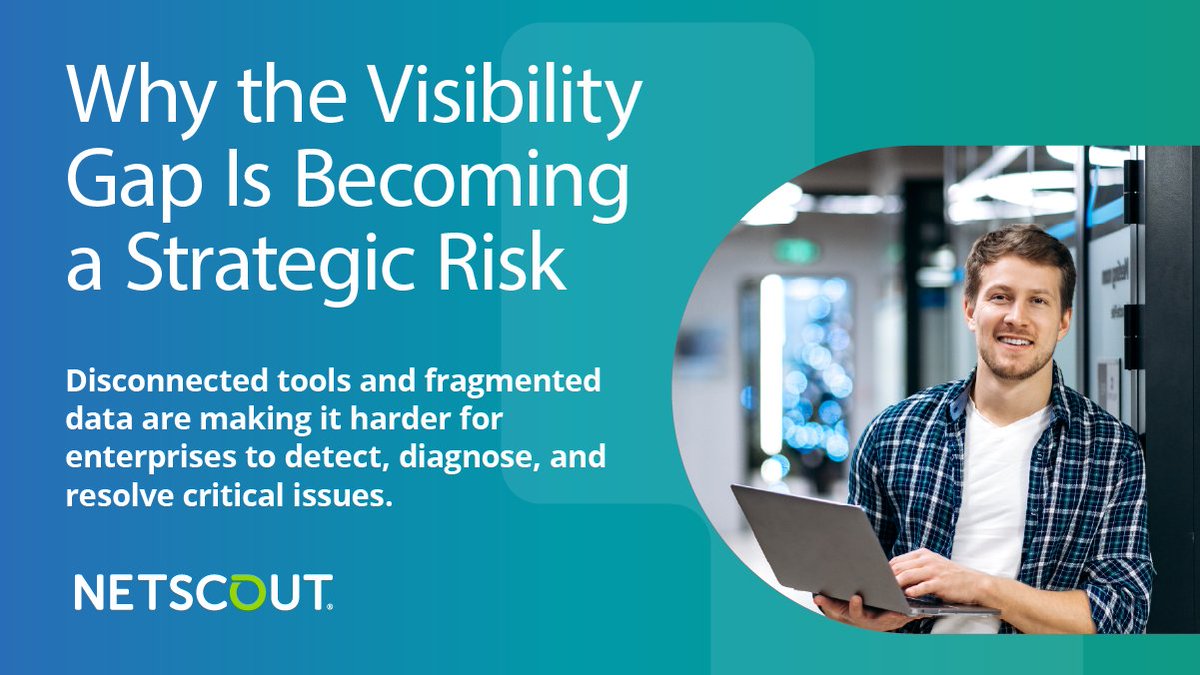 Why the Visibility Gap Is Becoming a Strategic Risk

Disconnected tools and fragmented data are making it harder for enterprises to detect, diagnose, and resolve critical issues.

NETSCOUT.